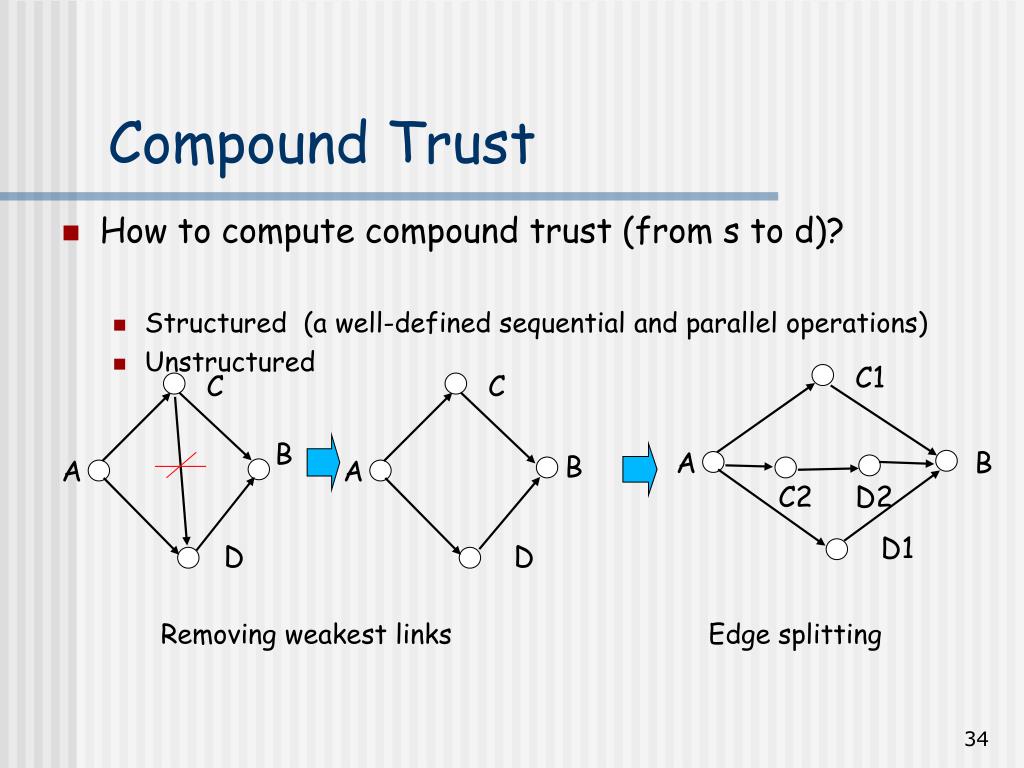 Compound Trust

How to compute compound trust (from s to d)?

Structured (a well-defined sequential and parallel operations)

Unstructured

C
A
B
D

C
A
B
D

C1
A
B
C2
D2
D1

Removing weakest links

Edge splitting

34